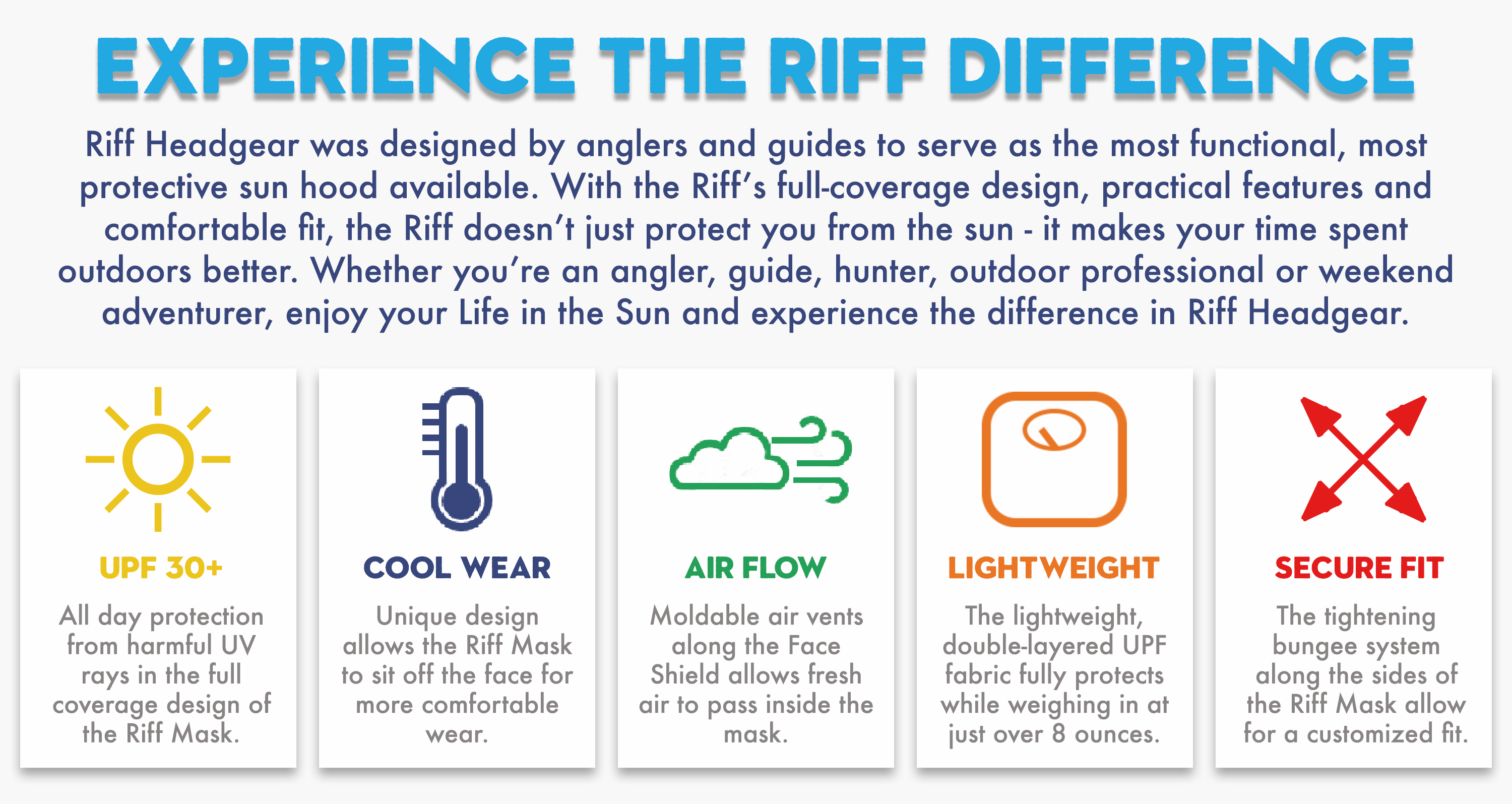 EXPERIENCE THE RIFF DIFFERENCE

Riff Headgear was designed by anglers and guides to serve as the most functional, most protective sun hood available. With the Riff's full-coverage design, practical features and comfortable fit, the Riff doesn't just protect you from the sun - it makes your time spent outdoors better. Whether you're an angler, guide, hunter, outdoor professional or weekend adventurer, enjoy your Life in the Sun and experience the difference in Riff Headgear.

UPF 30+

All day protection from harmful UV rays in the full coverage design of the Riff Mask.

COOL WEAR

Unique design allows the Riff Mask to sit off the face for more comfortable wear.

AIR FLOW

Moldable air vents along the Face Shield allows fresh air to pass inside the mask.

LIGHTWEIGHT

The lightweight, double-layered UPF fabric fully protects while weighing in at just over 8 ounces.

SECURE FIT

The tightening bungee system along the sides of the Riff Mask allow for a customized fit.